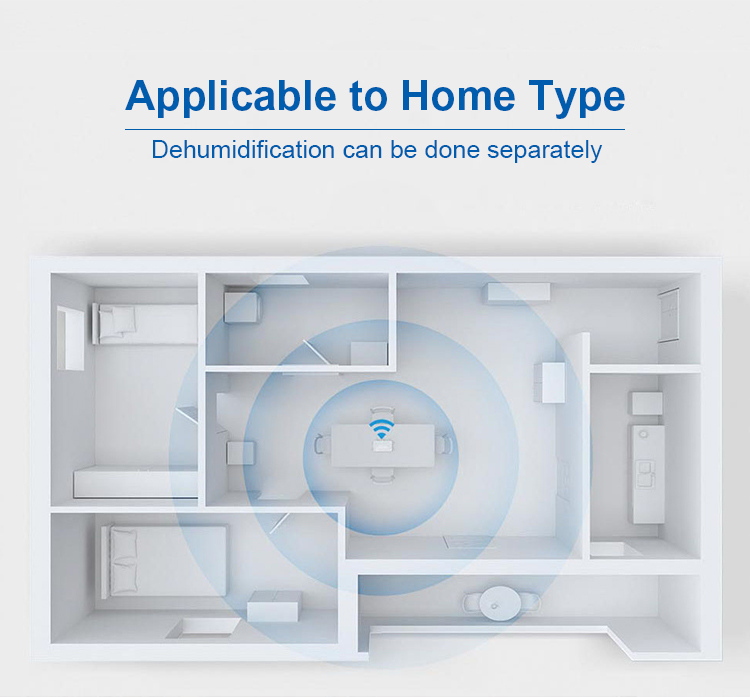 Applicable to Home Type

Dehumidification can be done separately